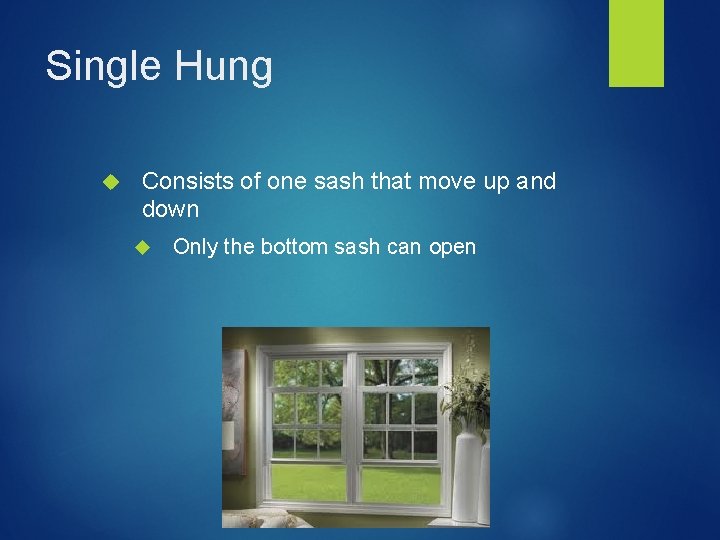 Single Hung

Consists of one sash that move up and down

Only the bottom sash can open